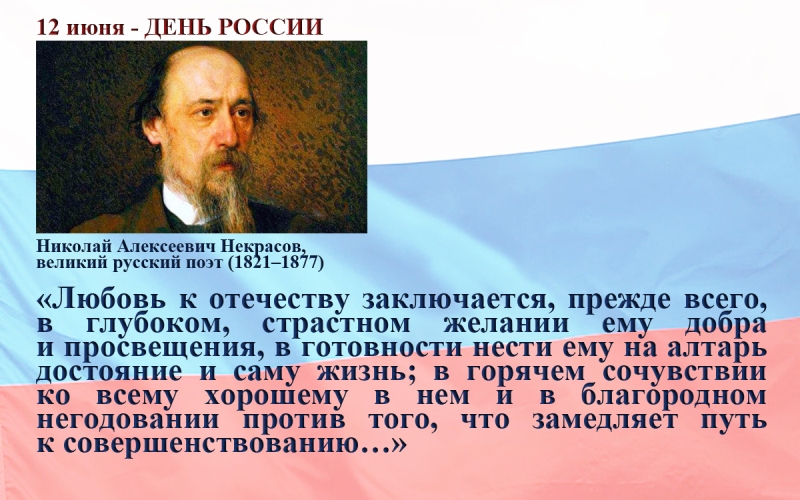 12 июня - ДЕНЬ РОССИИ

Николай Алексеевич Некрасов, великий русский поэт (1821–1877)

«Любовь к отечеству заключается, прежде всего, в глубоком, страстном желании ему добра и просвещения, в готовности нести ему на алтарь достояние и саму жизнь; в горячем сочувствии ко всему хорошему в нем и в благородном негодовании против того, что замедляет путь к совершенствованию…»